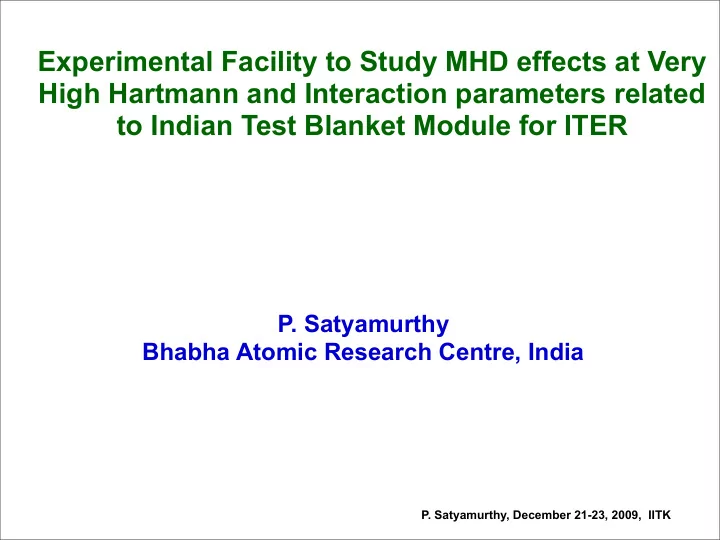 Experimental Facility to Study MHD effects at Very High Hartmann and Interaction parameters related to Indian Test Blanket Module for ITER

P. Satyamurthy
Bhabha Atomic Research Centre, India

P. Satyamurthy, December 21-23, 2009, IITK